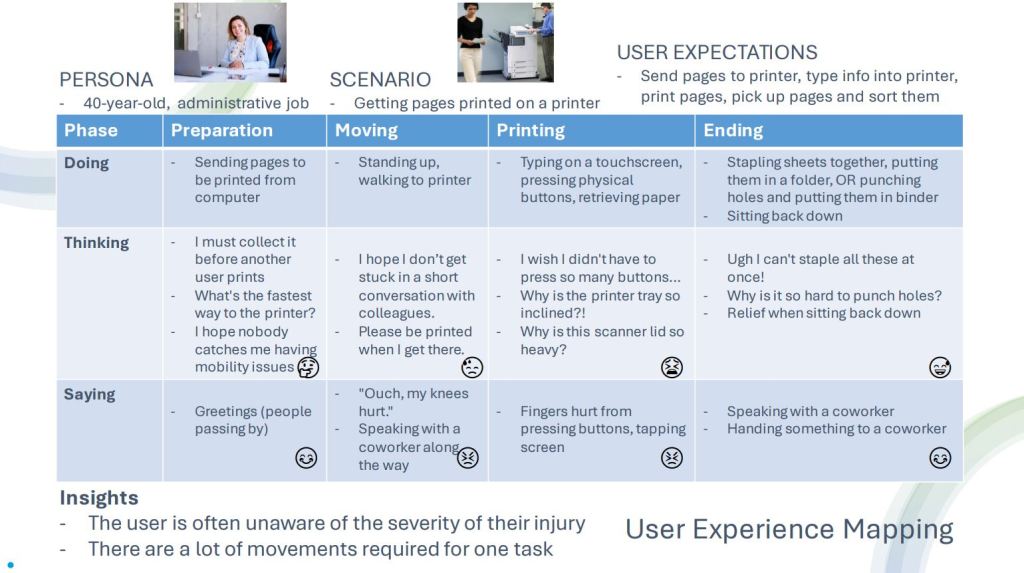 PERSONA
- 40-year-old, administrative job

SCENARIO
- Getting pages printed on a printer

USER EXPECTATIONS
- Send pages to printer, type info into printer, print pages, pick up pages and sort them

| Phase | Preparation | Moving | Printing | Ending |
|---|---|---|---|---|
| Doing | - Sending pages to be printed from computer | - Standing up, walking to printer | - Typing on a touchscreen, pressing physical buttons, retrieving paper | - Stapling sheets together, putting them in a folder, OR punching holes and putting them in binder - Sitting back down |
| Thinking | - I must collect it before another user prints - What's the fastest way to the printer? - I hope nobody catches me having mobility issues | - I hope I don't get stuck in a short conversation with colleagues. - Please be printed when I get there. | - I wish I didn't have to press so many buttons... - Why is the printer tray so inclined?! - Why is this scanner lid so heavy? | - Ugh I can't staple all these at once! - Why is it so hard to punch holes? - Relief when sitting back down |
| Saying | - Greetings (people passing by) | - "Ouch, my knees hurt." - Speaking with a coworker along the way | - Fingers hurt from pressing buttons, tapping screen | - Speaking with a coworker - Handing something to a coworker |

Insights
- The user is often unaware of the severity of their injury
- There are a lot of movements required for one task

User Experience Mapping